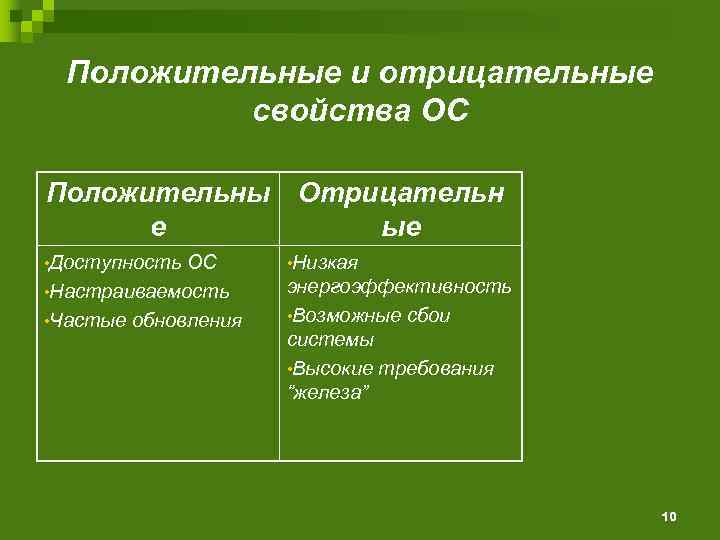 Положительные и отрицательные свойства ОС

| Положительные | Отрицательные |
|---|---|
| •Доступность ОС •Настраиваемость •Частые обновления | •Низкая энергоэффективность •Возможные сбои системы •Высокие требования "железа" |

10